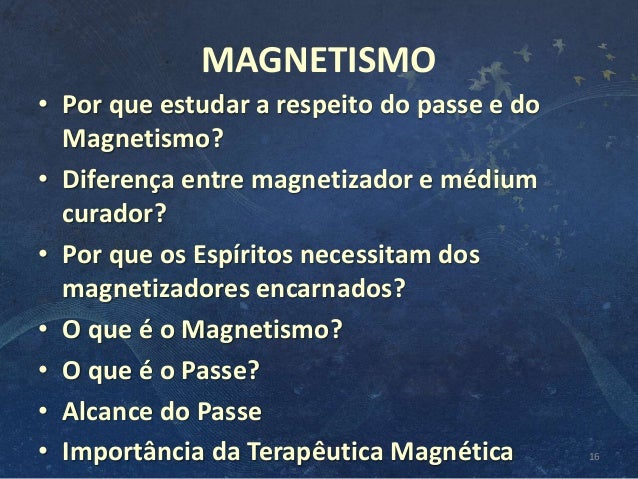 MAGNETISMO

• Por que estudar a respeito do passe e do Magnetismo?
• Diferença entre magnetizador e médium curador?
• Por que os Espíritos necessitam dos magnetizadores encarnados?
• O que é o Magnetismo?
• O que é o Passe?
• Alcance do Passe
• Importância da Terapêutica Magnética

16